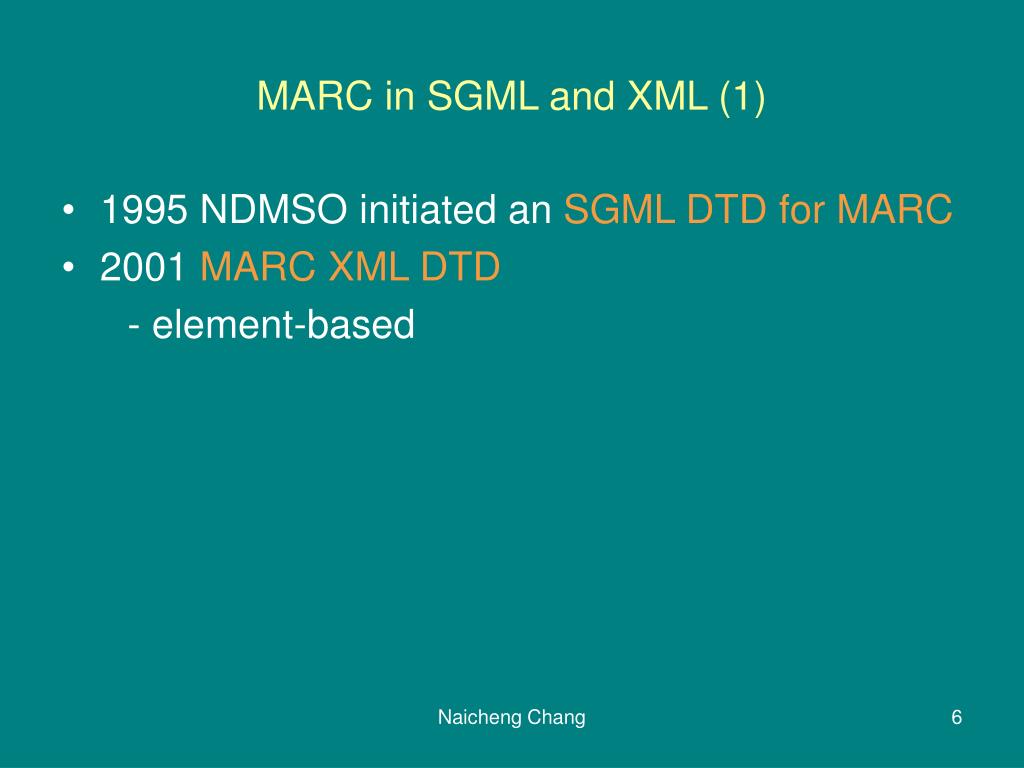 MARC in SGML and XML (1)

• 1995 NDMSO initiated an SGML DTD for MARC
• 2001 MARC XML DTD
- element-based

Naicheng Chang

6